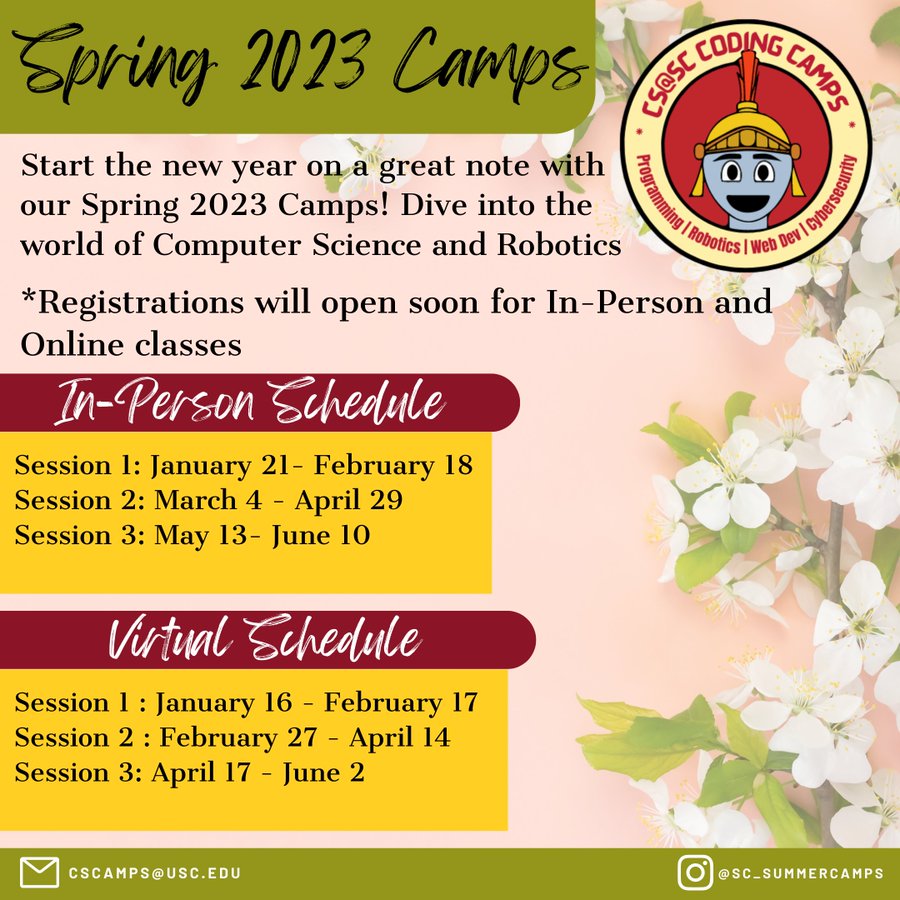 Spring 2023 Camps

CS@SC CODING CAMPS
Programming | Robotics | Web Dev | Cybersecurity

Start the new year on a great note with our Spring 2023 Camps! Dive into the world of Computer Science and Robotics

*Registrations will open soon for In-Person and Online classes

In-Person Schedule

Session 1: January 21- February 18
Session 2: March 4 - April 29
Session 3: May 13- June 10

Virtual Schedule

Session 1 : January 16 - February 17
Session 2 : February 27 - April 14
Session 3: April 17 - June 2

CSCAMPS@USC.EDU

@SC_SUMMERCAMPS